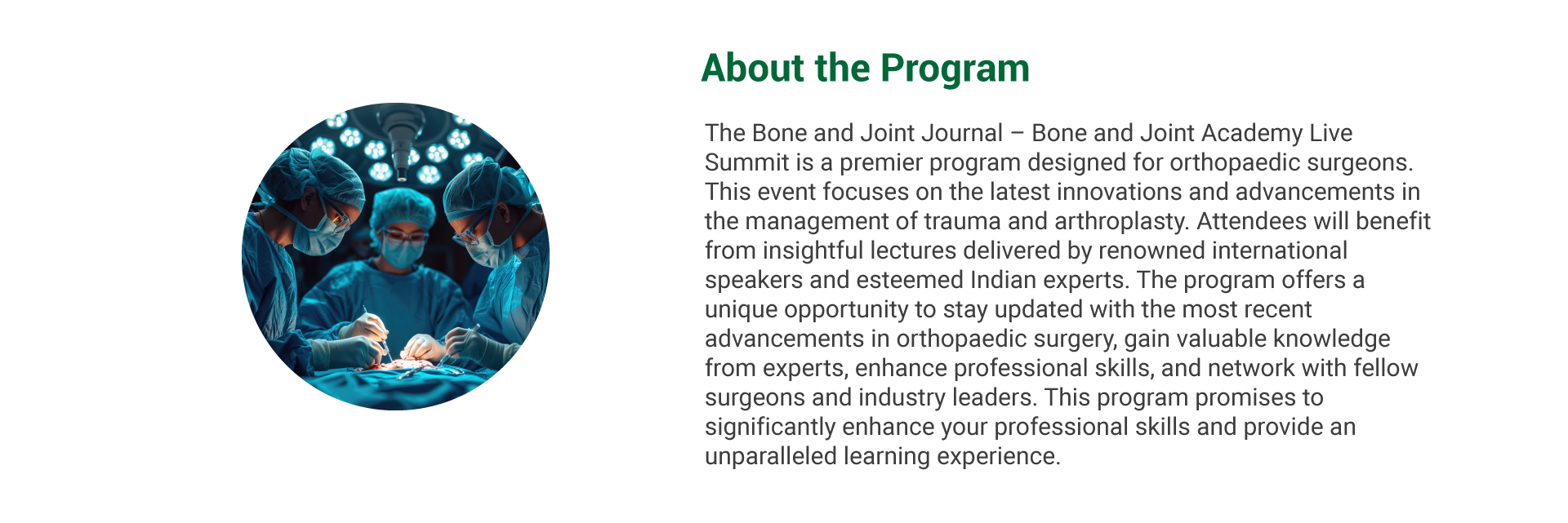 About the Program

The Bone and Joint Journal – Bone and Joint Academy Live Summit is a premier program designed for orthopaedic surgeons. This event focuses on the latest innovations and advancements in the management of trauma and arthroplasty. Attendees will benefit from insightful lectures delivered by renowned international speakers and esteemed Indian experts. The program offers a unique opportunity to stay updated with the most recent advancements in orthopaedic surgery, gain valuable knowledge from experts, enhance professional skills, and network with fellow surgeons and industry leaders. This program promises to significantly enhance your professional skills and provide an unparalleled learning experience.